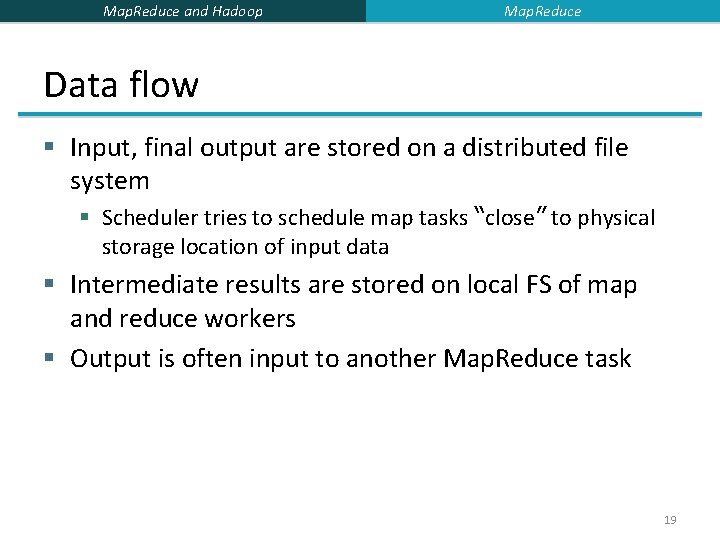 MapReduce and Hadoop

MapReduce

Data flow

▪ Input, final output are stored on a distributed file system

▪ Scheduler tries to schedule map tasks "close" to physical storage location of input data

▪ Intermediate results are stored on local FS of map and reduce workers

▪ Output is often input to another MapReduce task

19